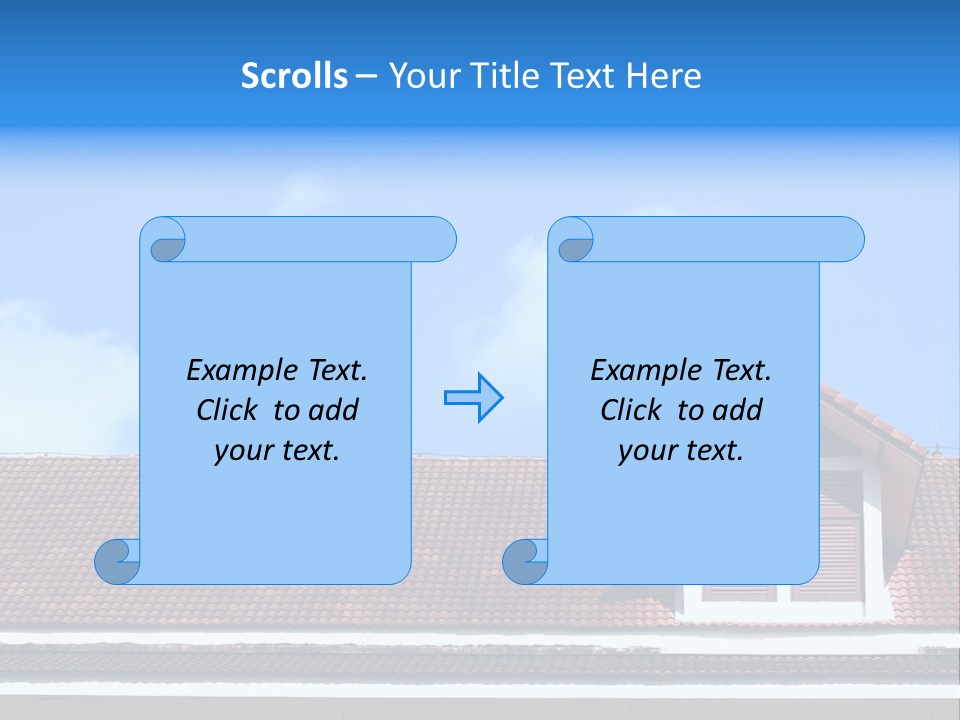 Scrolls – Your Title Text Here

Example Text. Click to add your text.

Example Text. Click to add your text.